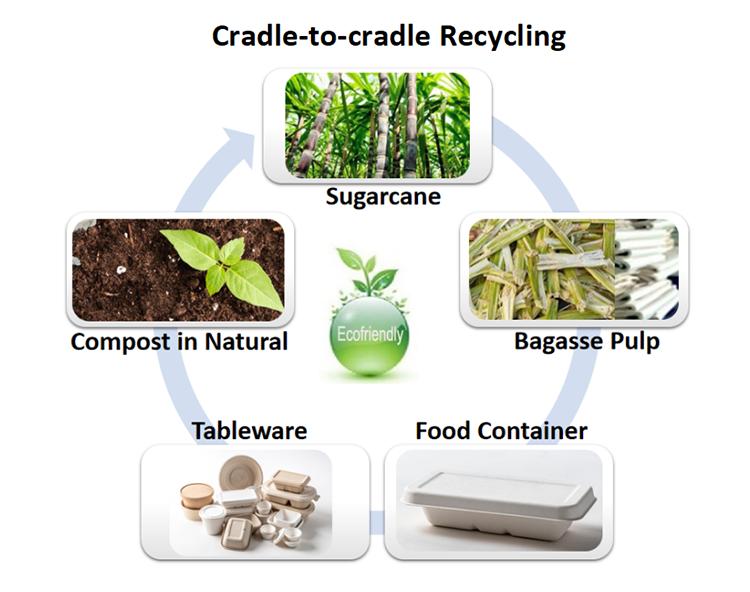 Cradle-to-cradle Recycling

Sugarcane

Bagasse Pulp

Food Container

Tableware

Compost in Natural

Ecofriendly